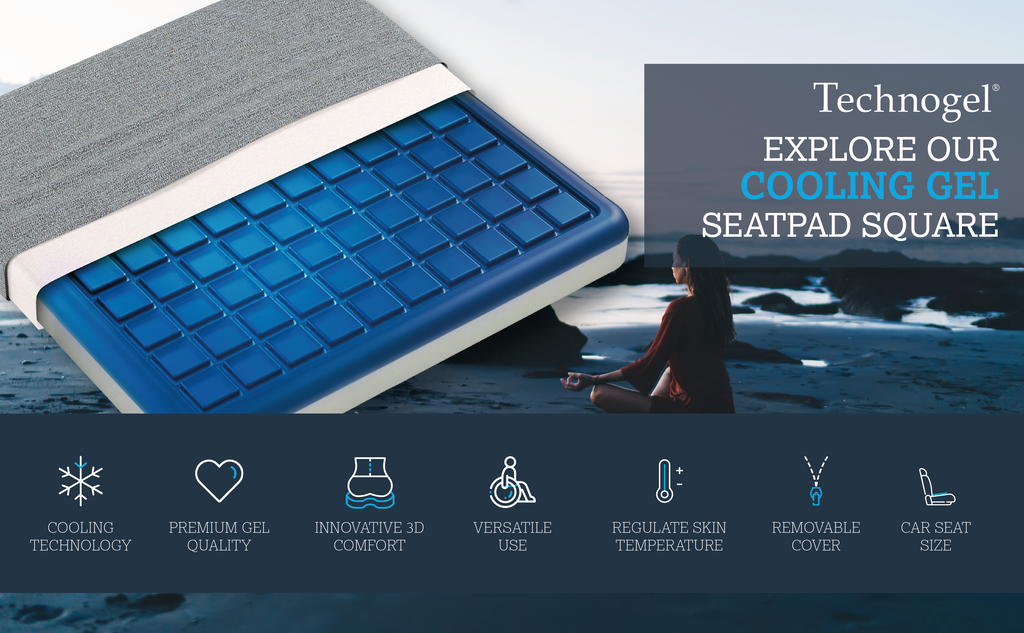 Technogel®

EXPLORE OUR
COOLING GEL
SEATPAD SQUARE

COOLING TECHNOLOGY

PREMIUM GEL QUALITY

INNOVATIVE 3D COMFORT

VERSATILE USE

REGULATE SKIN TEMPERATURE

REMOVABLE COVER

CAR SEAT SIZE